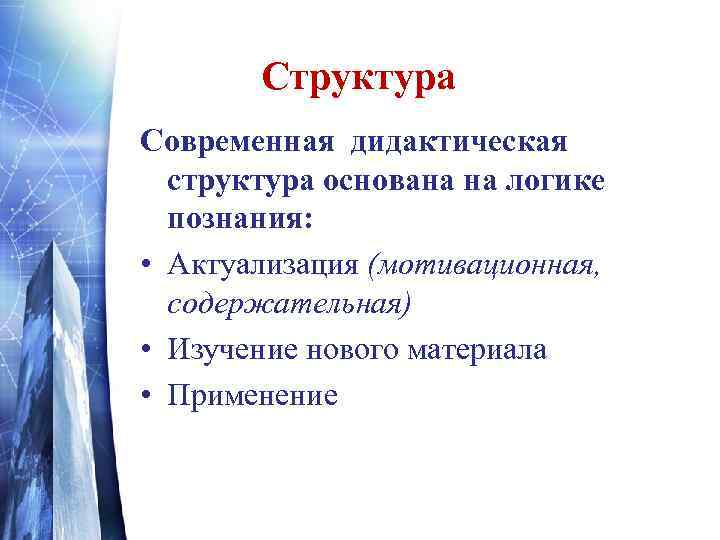 Структура

Современная дидактическая структура основана на логике познания:

• Актуализация (мотивационная, содержательная)
• Изучение нового материала
• Применение